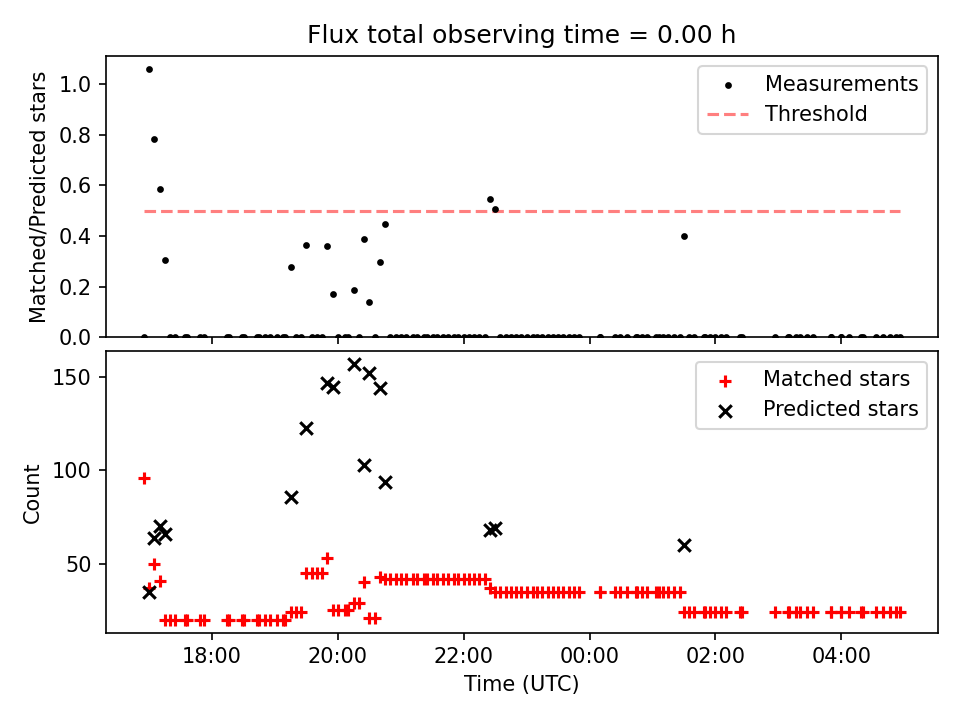 Flux total observing time = 0.00 h

Matched/Predicted stars

1.0
0.8
0.6
0.4
0.2
0.0

Measurements
Threshold

Count

150
100
50

Matched stars
Predicted stars

18:00
20:00
22:00
00:00
02:00
04:00

Time (UTC)